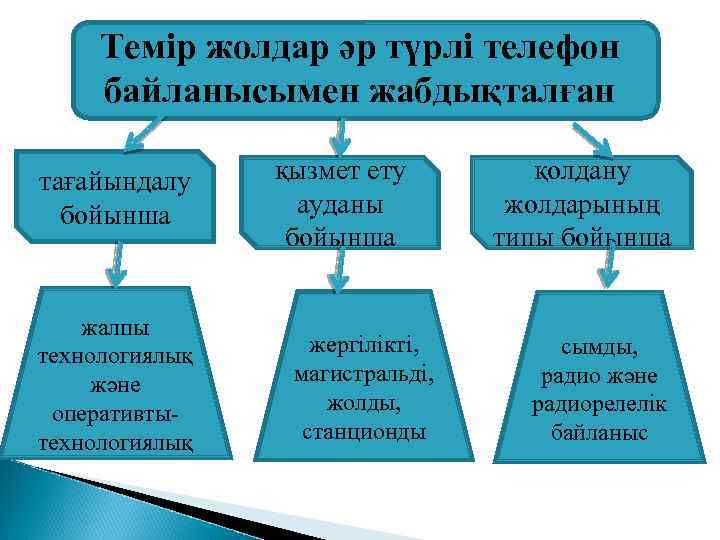 Темір жолдар әр түрлі телефон байланысымен жабдықталған

тағайындалу бойынша

қызмет ету ауданы бойынша

қолдану жолдарының типы бойынша

жалпы технологиялық және оперативты-технологиялық

жергілікті, магистральді, жолды, станционды

сымды, радио және радиорелелік байланыс